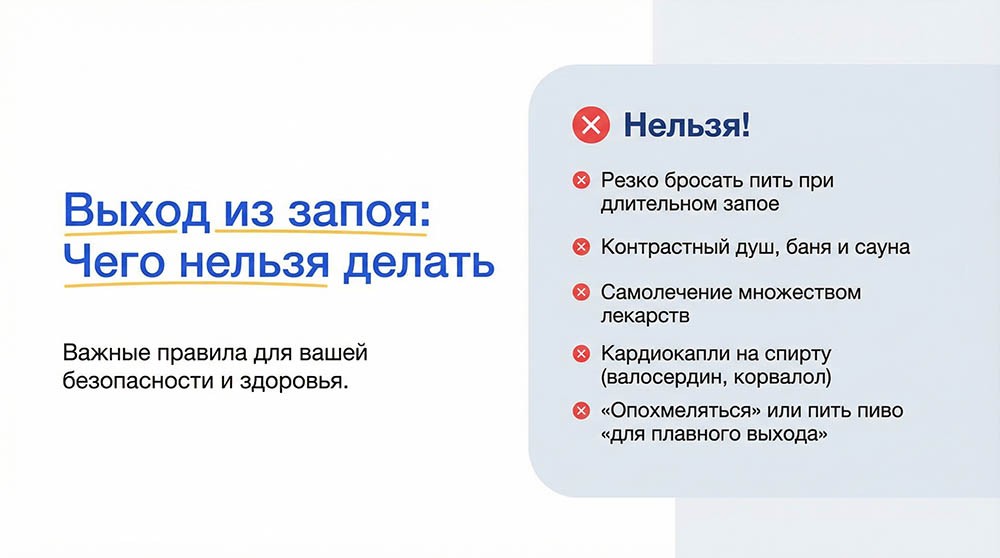 Выход из запоя:
Чего нельзя делать

Важные правила для вашей безопасности и здоровья.

Нельзя!

Резко бросать пить при длительном запое

Контрастный душ, баня и сауна

Самолечение множеством лекарств

Кардиокапли на спирту (валосердин, корвалол)

«Опохмеляться» или пить пиво «для плавного выхода»